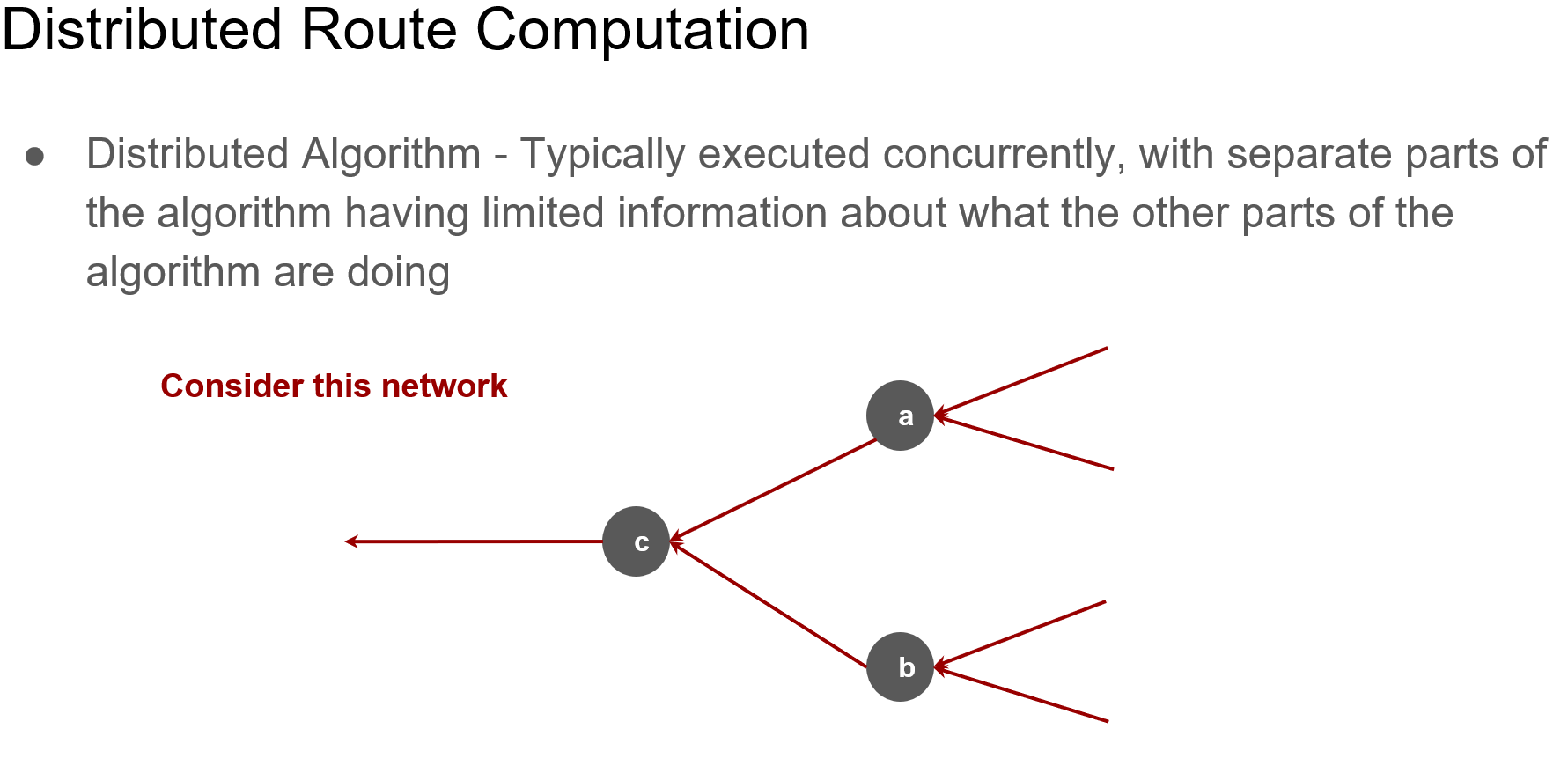 Distributed Route Computation

● Distributed Algorithm - Typically executed concurrently, with separate parts of the algorithm having limited information about what the other parts of the algorithm are doing

Consider this network

a

c

b